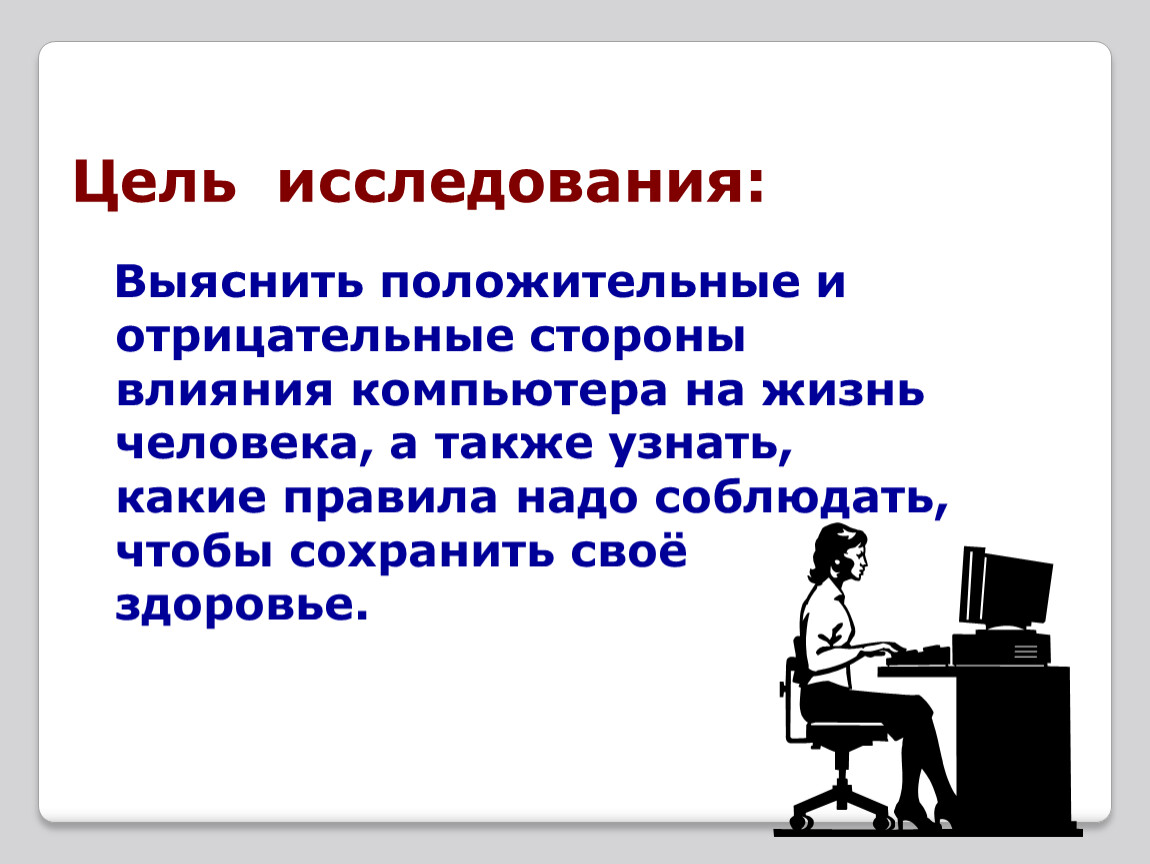 Цель исследования:

Выяснить положительные и отрицательные стороны влияния компьютера на жизнь человека, а также узнать, какие правила надо соблюдать, чтобы сохранить своё здоровье.